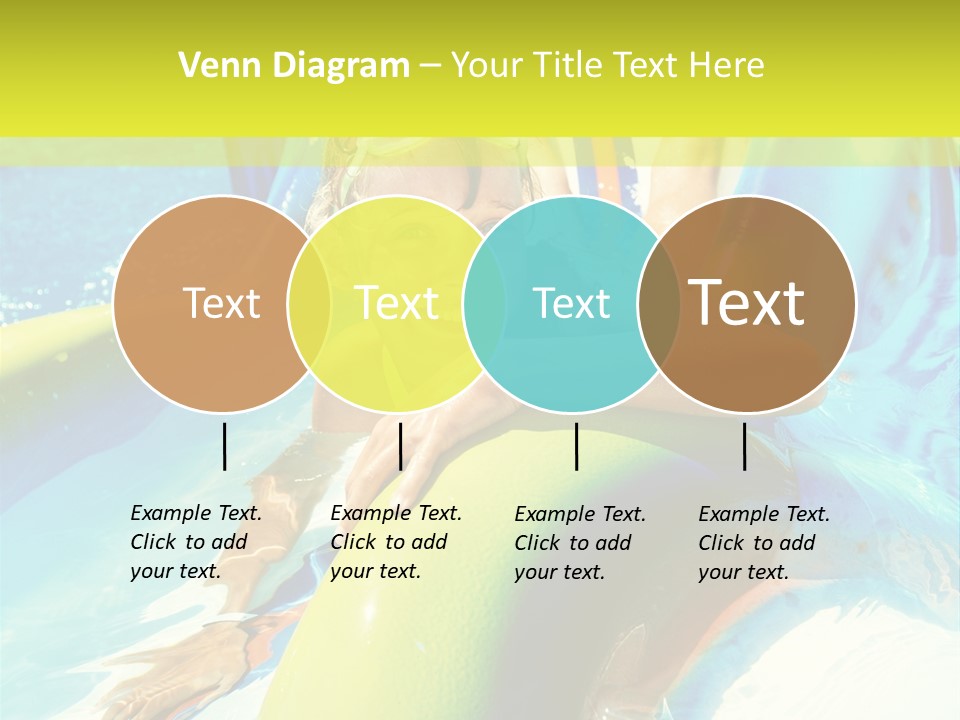 Venn Diagram – Your Title Text Here

Text

Text

Text

Text

Example Text. Click to add your text.

Example Text. Click to add your text.

Example Text. Click to add your text.

Example Text. Click to add your text.